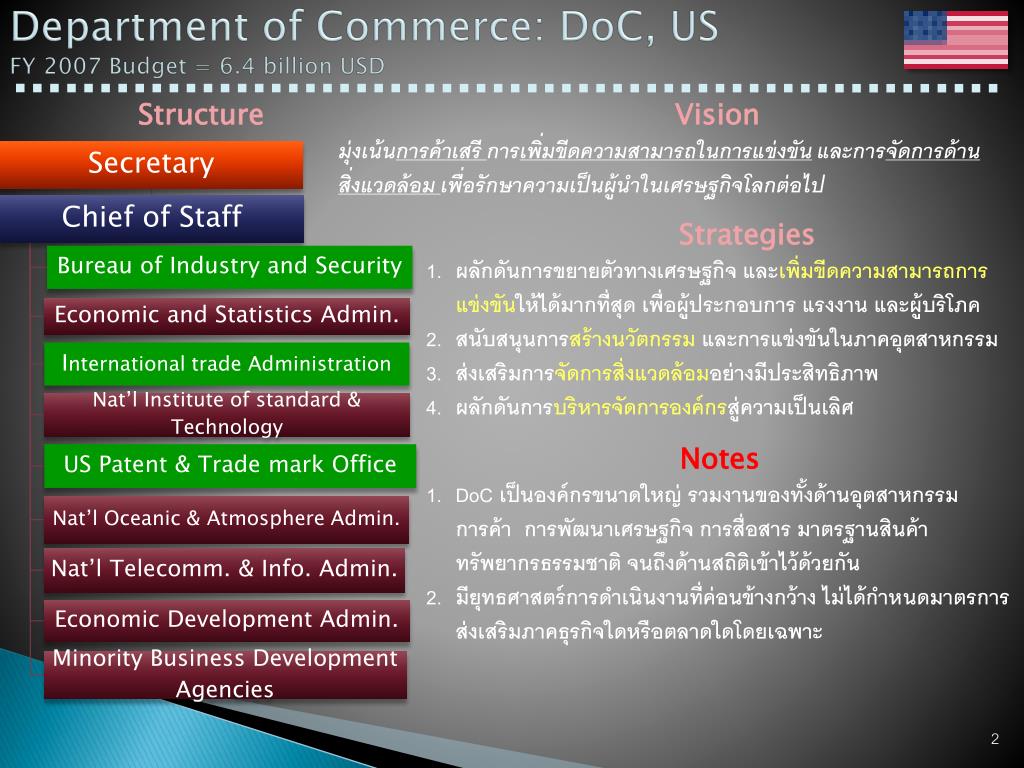 Department of Commerce: DoC, US
FY 2007 Budget = 6.4 billion USD

Structure

Secretary

Chief of Staff

Bureau of Industry and Security

Economic and Statistics Admin.

International trade Administration

Nat'l Institute of standard & Technology

US Patent & Trade mark Office

Nat'l Oceanic & Atmosphere Admin.

Nat'l Telecomm. & Info. Admin.

Economic Development Admin.

Minority Business Development Agencies

Vision

มุ่งเน้นการค้าเสรี การเพิ่มขีดความสามารถในการแข่งขัน และการจัดการด้านสิ่งแวดล้อม เพื่อรักษาความเป็นผู้นำในเศรษฐกิจโลกต่อไป

Strategies

1. ผลักดันการขยายตัวทางเศรษฐกิจ และเพิ่มขีดความสามารถการแข่งขันให้ได้มากที่สุด เพื่อผู้ประกอบการ แรงงาน และผู้บริโภค
2. สนับสนุนการสร้างนวัตกรรม และการแข่งขันในภาคอุตสาหกรรม
3. ส่งเสริมการจัดการสิ่งแวดล้อมอย่างมีประสิทธิภาพ
4. ผลักดันการบริหารจัดการองค์กรสู่ความเป็นเลิศ

Notes

1. DoC เป็นองค์กรขนาดใหญ่ รวมงานของทั้งด้านอุตสาหกรรม การค้า การพัฒนาเศรษฐกิจ การสื่อสาร มาตรฐานสินค้า ทรัพยากรธรรมชาติ จนถึงด้านสถิติเข้าไว้ด้วยกัน
2. มียุทธศาสตร์การดำเนินงานที่ค่อนข้างกว้าง ไม่ได้กำหนดมาตรการส่งเสริมภาคธุรกิจใดหรือตลาดใดโดยเฉพาะ

2